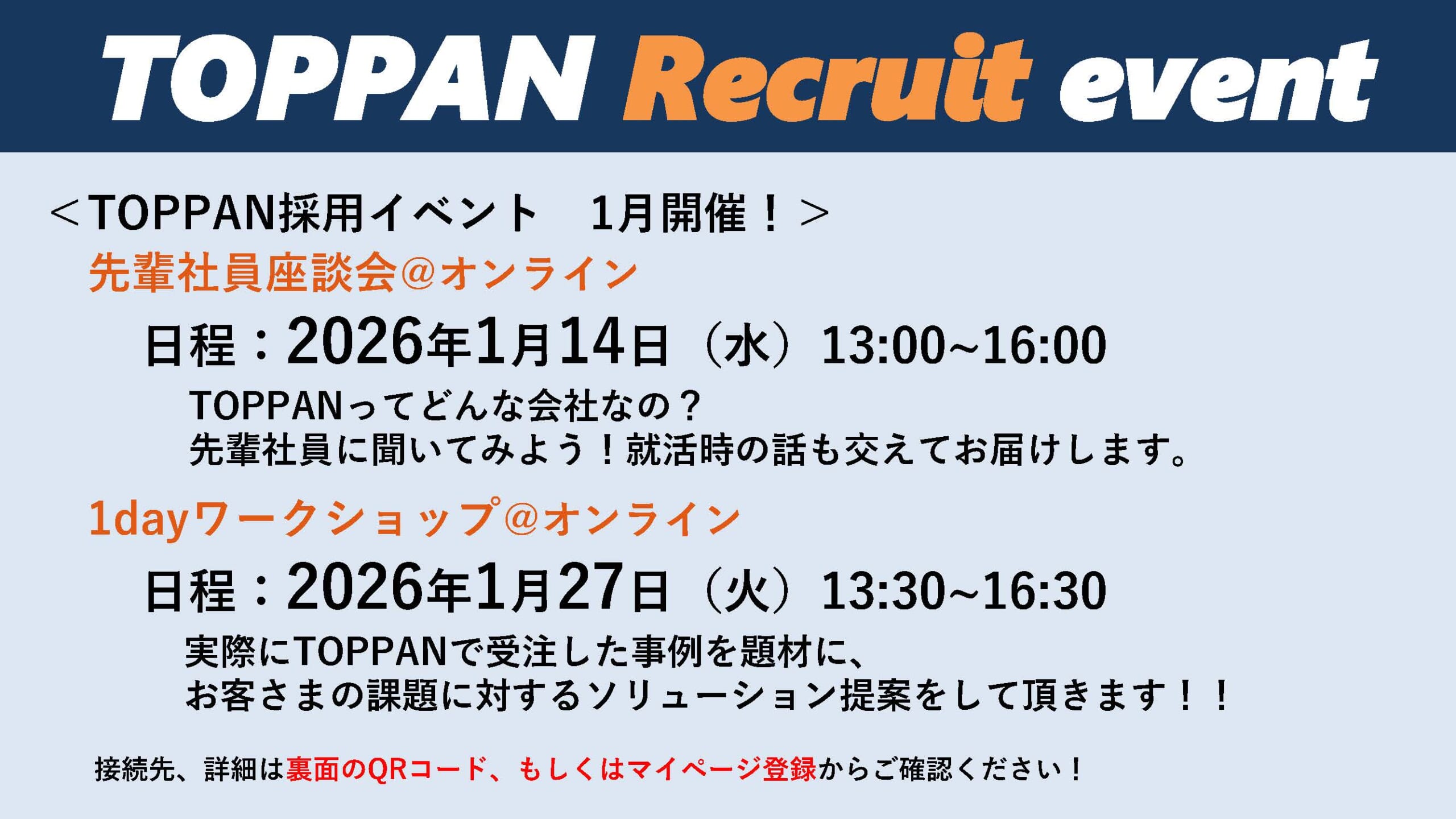 TOPPAN Recruit event

＜TOPPAN採用イベント　1月開催！＞

先輩社員座談会@オンライン

日程：2026年1月14日（水）13:00~16:00

TOPPANってどんな会社なの？
先輩社員に聞いてみよう！就活時の話も交えてお届けします。

1dayワークショップ@オンライン

日程：2026年1月27日（火）13:30~16:30

実際にTOPPANで受注した事例を題材に、
お客さまの課題に対するソリューション提案をして頂きます！！

接続先、詳細は裏面のQRコード、もしくはマイページ登録からご確認ください！